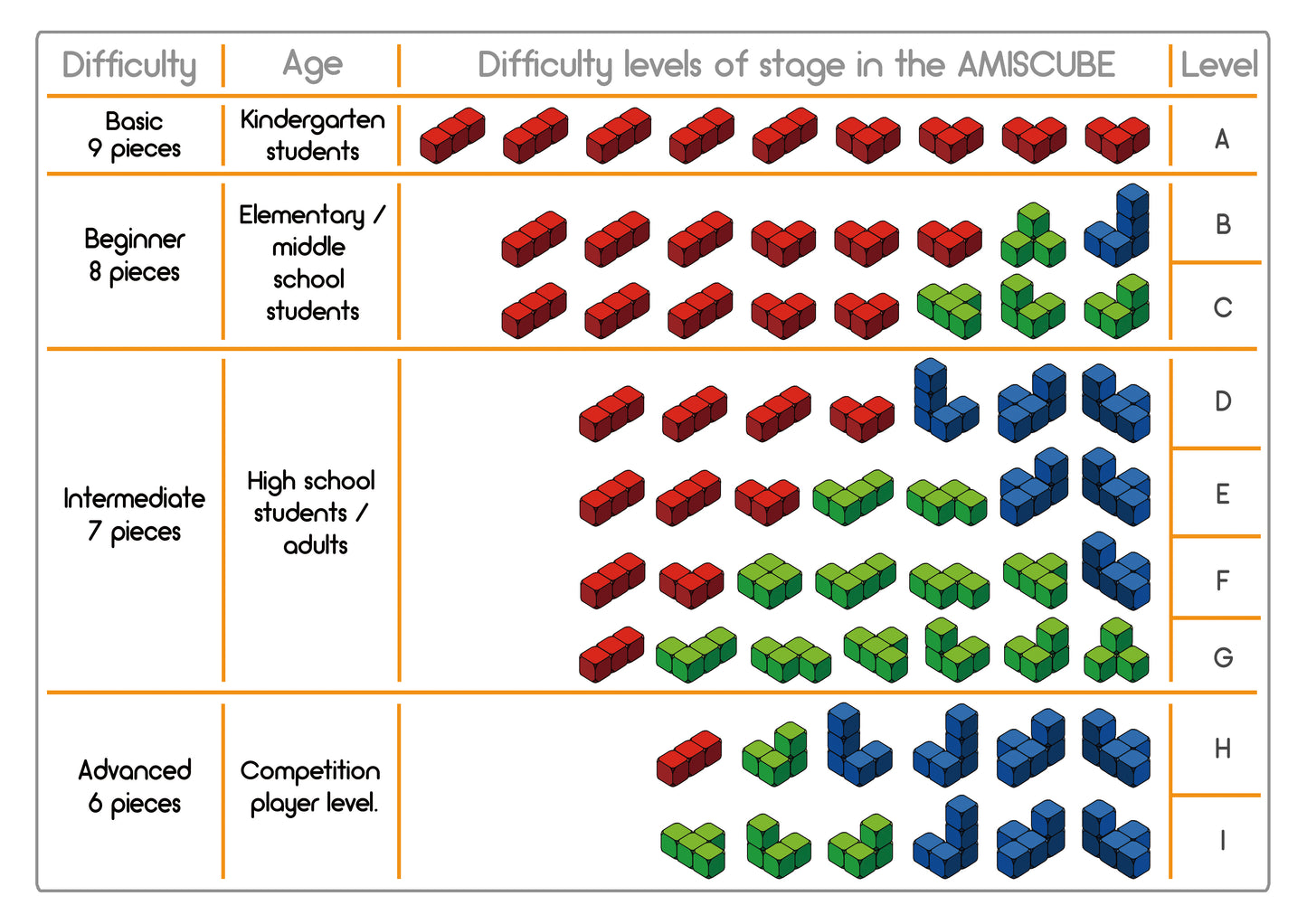 | Difficulty | Age | Difficulty levels of stage in the AMISCUBE | Level |
|---|---|---|---|
| Basic 9 pieces | Kindergarten students | | A |
| Beginner 8 pieces | Elementary / middle school students | | B |
| | | | C |
| Intermediate 7 pieces | High school students / adults | | D |
| | | | E |
| | | | F |
| | | | G |
| Advanced 6 pieces | Competition player level. | | H |
| | | | I |